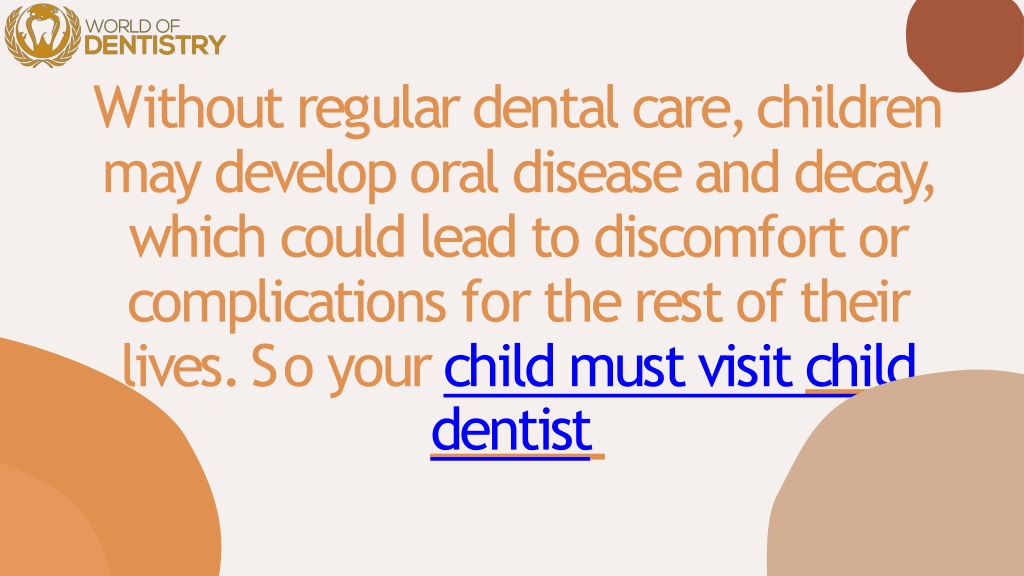 WORLD OF
DENTISTRY

Without regular dental care, children may develop oral disease and decay, which could lead to discomfort or complications for the rest of their lives. So your child must visit child dentist